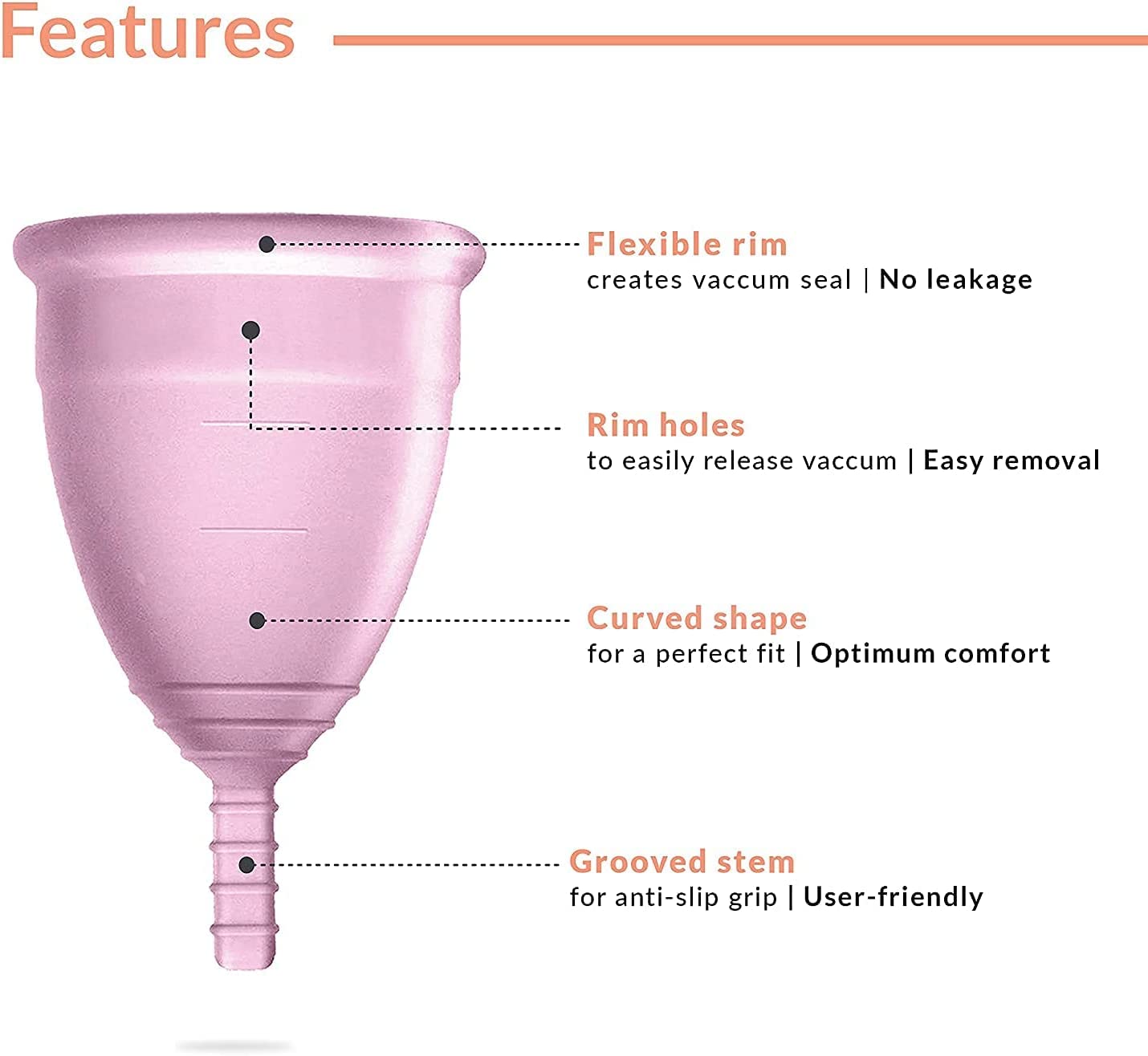 Features

Flexible rim
creates vaccum seal | No leakage

Rim holes
to easily release vaccum | Easy removal

Curved shape
for a perfect fit | Optimum comfort

Grooved stem
for anti-slip grip | User-friendly